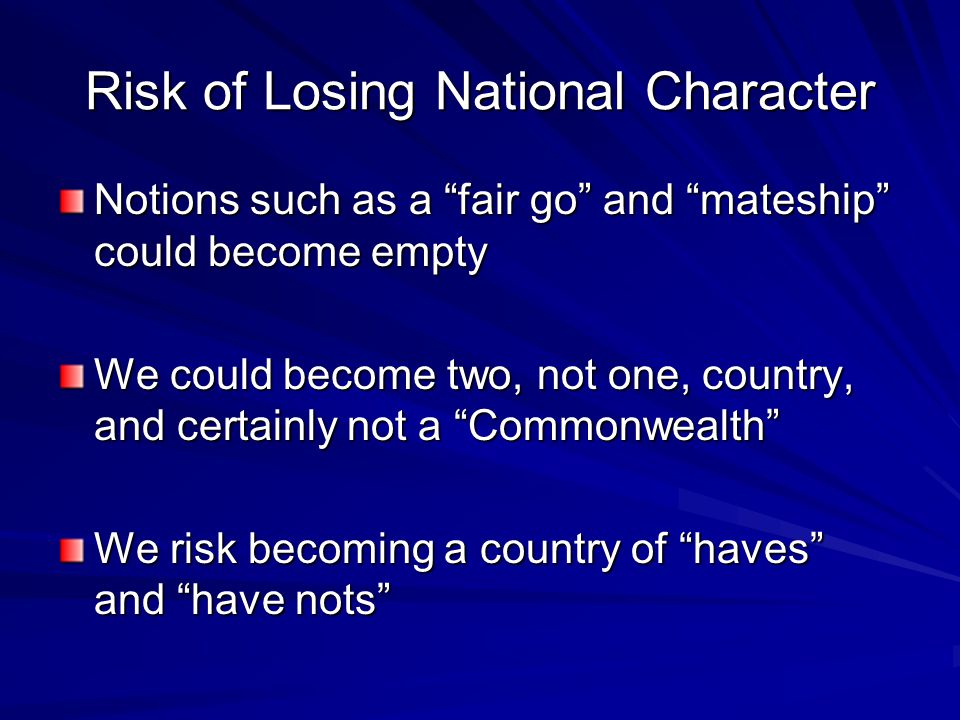 Risk of Losing National Character

Notions such as a “fair go” and “mateship” could become empty

We could become two, not one, country, and certainly not a “Commonwealth”

We risk becoming a country of “haves” and “have nots”